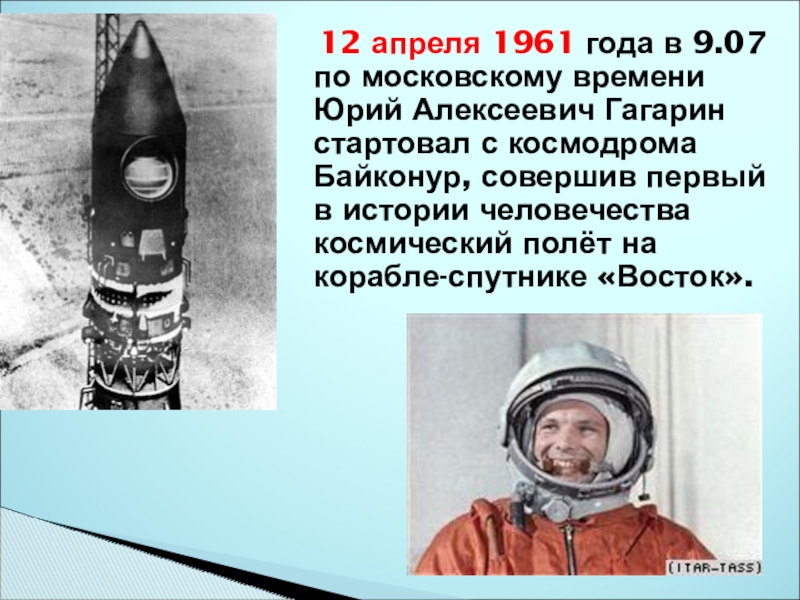 12 апреля 1961 года в 9.07 по московскому времени Юрий Алексеевич Гагарин стартовал с космодрома Байконур, совершив первый в истории человечества космический полёт на корабле-спутнике «Восток».

(ITAR-TASS)